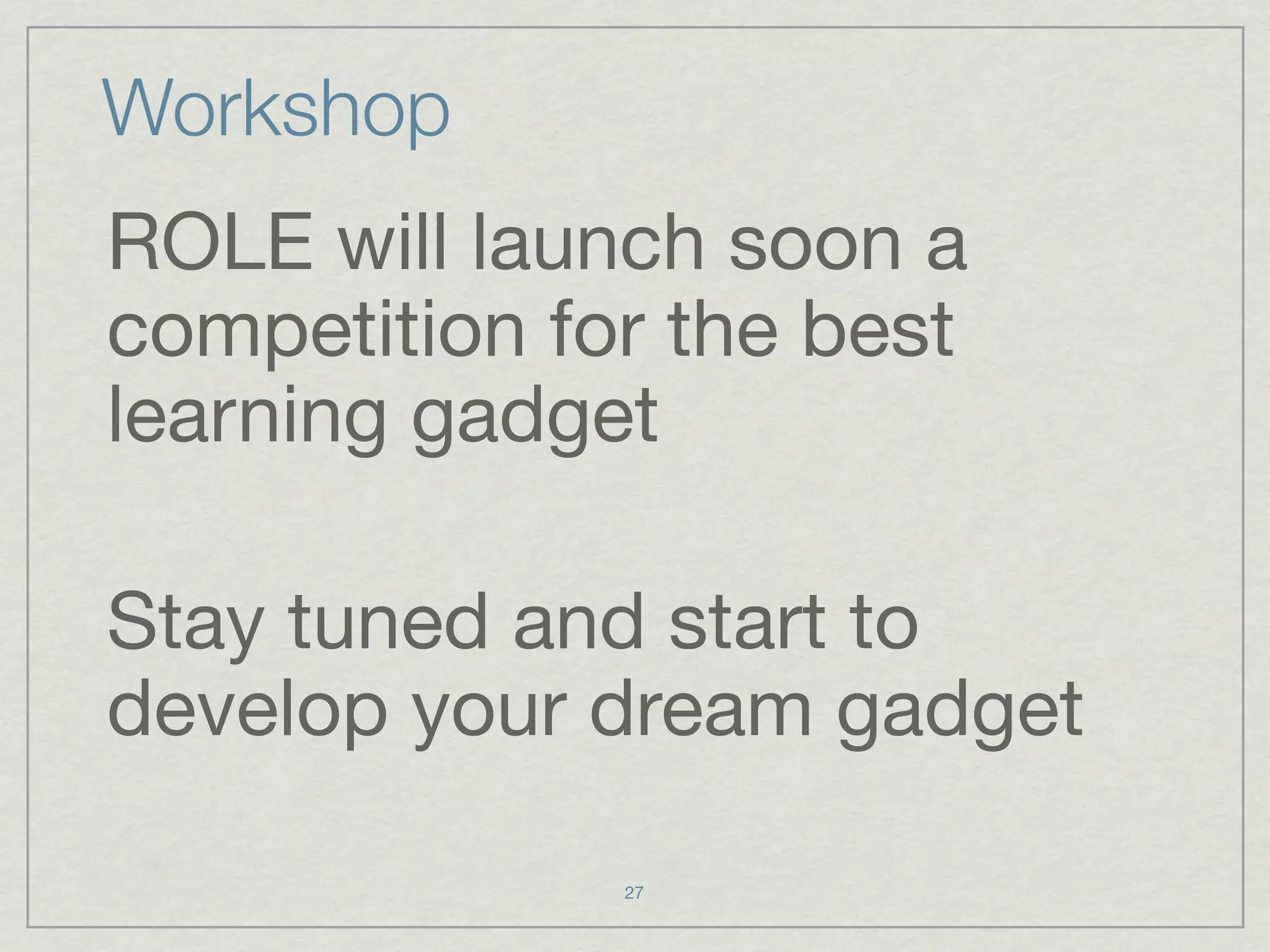 Workshop

ROLE will launch soon a competition for the best learning gadget

Stay tuned and start to develop your dream gadget

27